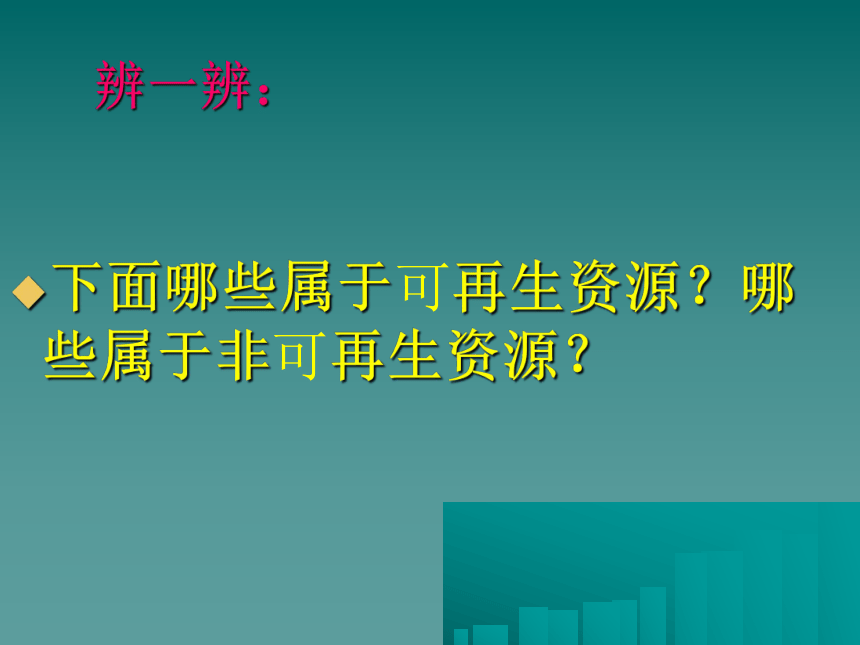 辨一辨：

下面哪些属于可再生资源？哪些属于非可再生资源？